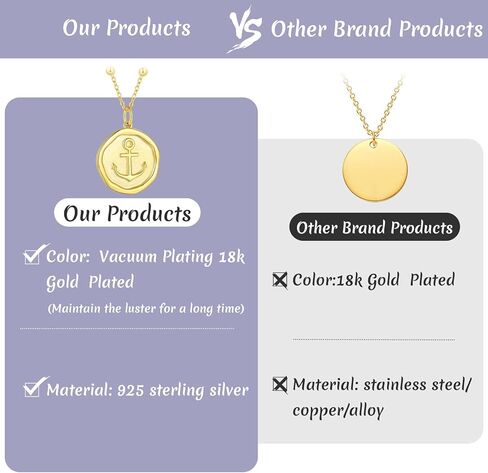 Our Products VS Other Brand Products

Our Products

Color: Vacuum Plating 18k Gold Plated
(Maintain the luster for a long time)

Material: 925 sterling silver

Other Brand Products

Color:18k Gold Plated

Material: stainless steel/ copper/alloy